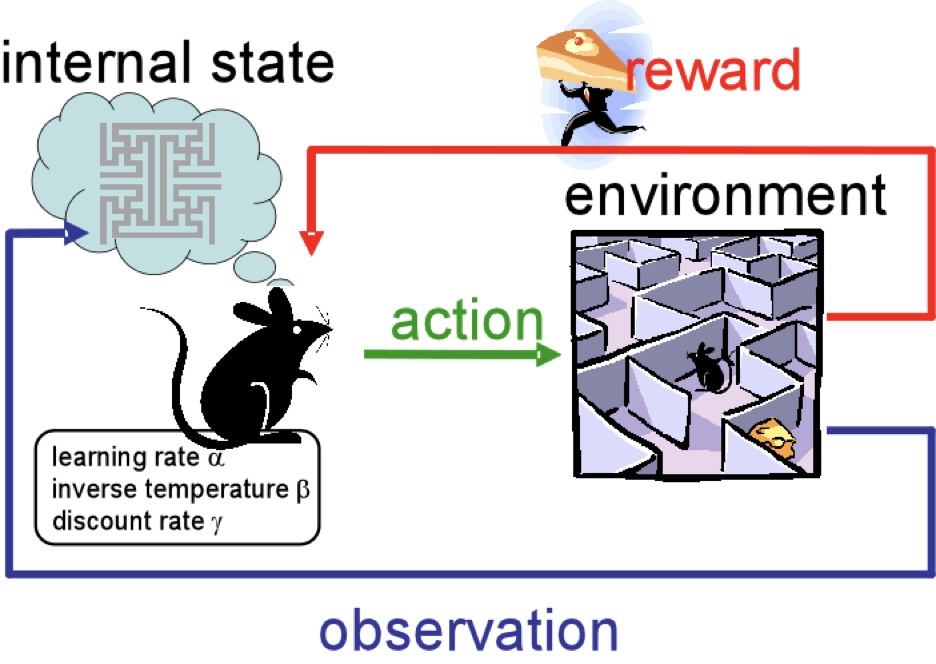 internal state

reward

environment

action

learning rate $\alpha$
inverse temperature $\beta$
discount rate $\gamma$

observation